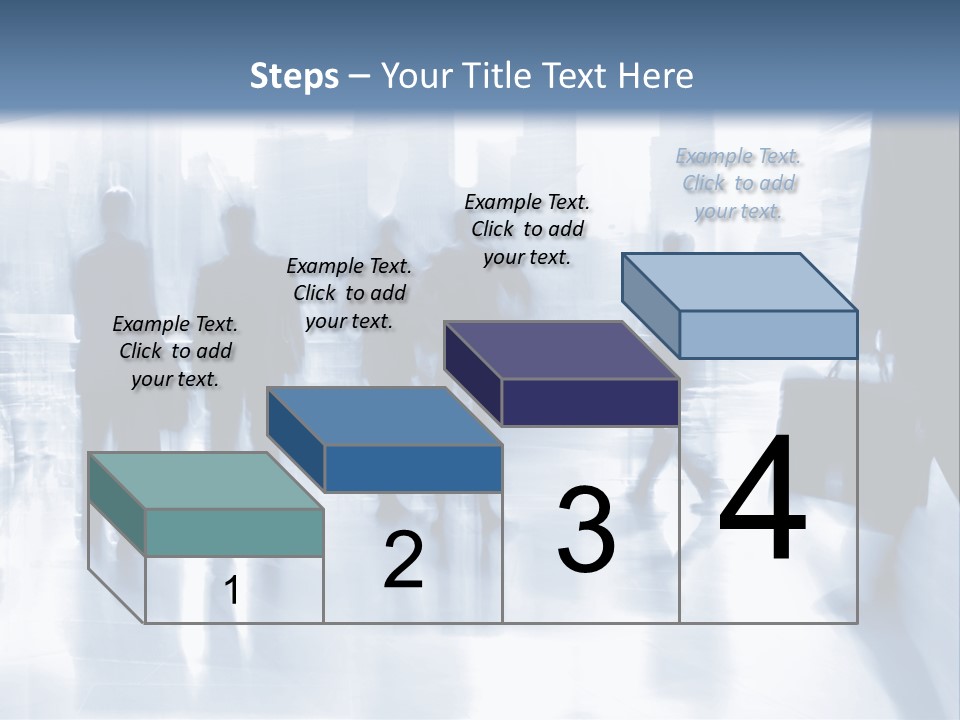 Steps – Your Title Text Here

Example Text. Click to add your text.

Example Text. Click to add your text.

Example Text. Click to add your text.

Example Text. Click to add your text.

1

2

3

4